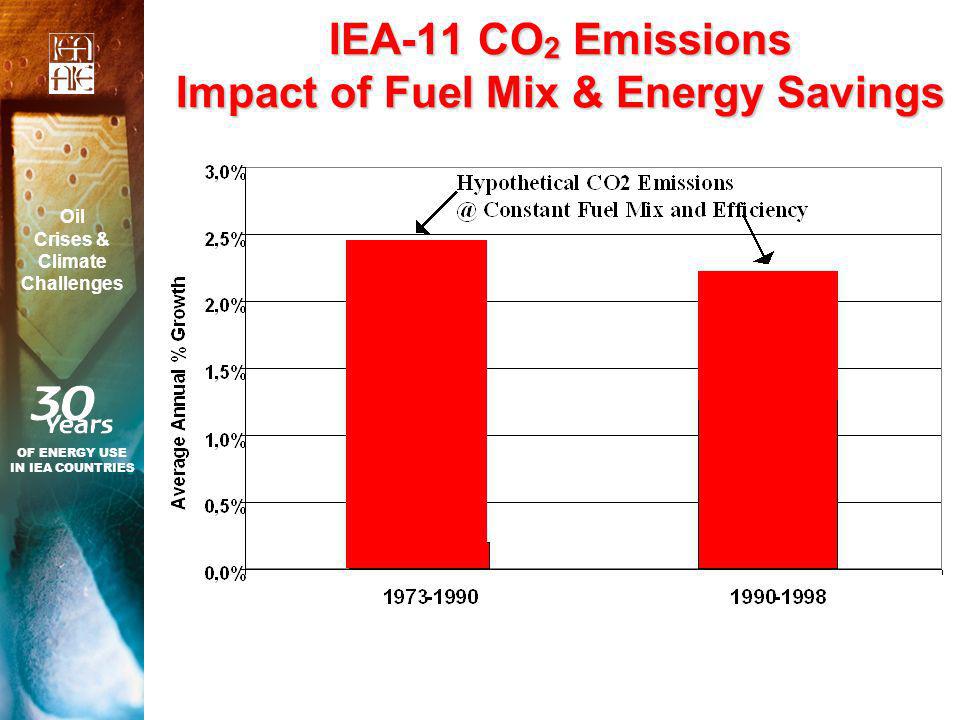 IEA AIE

Oil Crises & Climate Challenges

30 Years OF ENERGY USE IN IEA COUNTRIES

IEA-11 $CO_2$ Emissions
Impact of Fuel Mix & Energy Savings

Hypothetical CO2 Emissions @ Constant Fuel Mix and Efficiency

Average Annual % Growth

3,0%
2,5%
2,0%
1,5%
1,0%
0,5%
0,0%

1973-1990
1990-1998